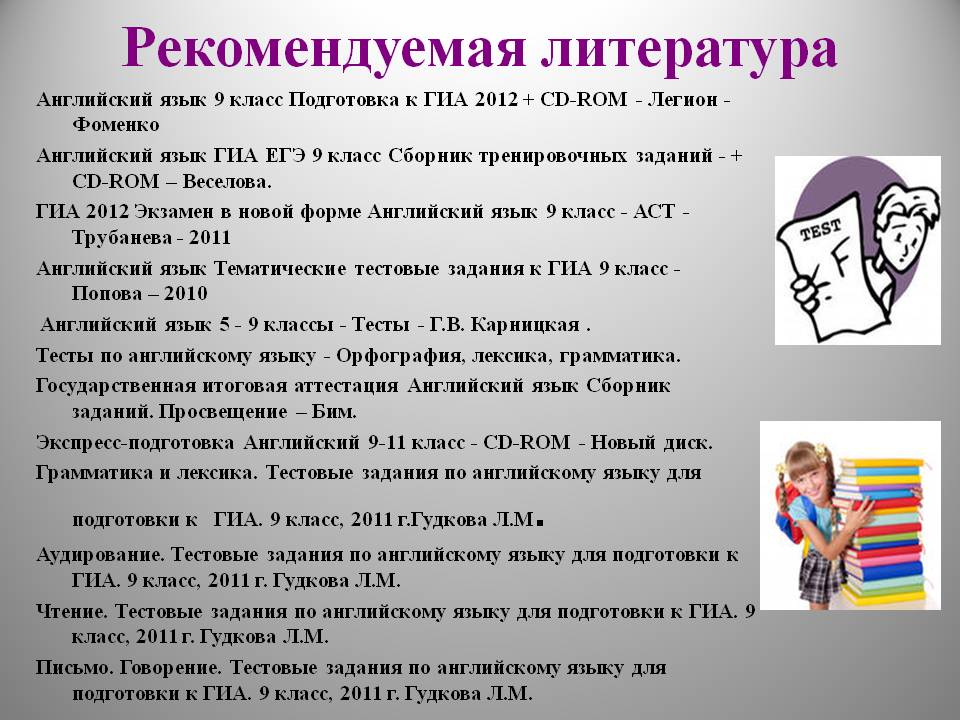 Рекомендуемая литература

Английский язык 9 класс Подготовка к ГИА 2012 + CD-ROM - Легион - Фоменко

Английский язык ГИА ЕГЭ 9 класс Сборник тренировочных заданий - + CD-ROM – Веселова.

ГИА 2012 Экзамен в новой форме Английский язык 9 класс - АСТ - Трубанева - 2011

Английский язык Тематические тестовые задания к ГИА 9 класс - Попова – 2010

Английский язык 5 - 9 классы - Тесты - Г.В. Карницкая .

Тесты по английскому языку - Орфография, лексика, грамматика.

Государственная итоговая аттестация Английский язык Сборник заданий. Просвещение – Бим.

Экспресс-подготовка Английский 9-11 класс - CD-ROM - Новый диск.

Грамматика и лексика. Тестовые задания по английскому языку для

подготовки к ГИА. 9 класс, 2011 г.Гудкова Л.М.

Аудирование. Тестовые задания по английскому языку для подготовки к ГИА. 9 класс, 2011 г. Гудкова Л.М.

Чтение. Тестовые задания по английскому языку для подготовки к ГИА. 9 класс, 2011 г. Гудкова Л.М.

Письмо. Говорение. Тестовые задания по английскому языку для подготовки к ГИА. 9 класс, 2011 г. Гудкова Л.М.

TEST
F